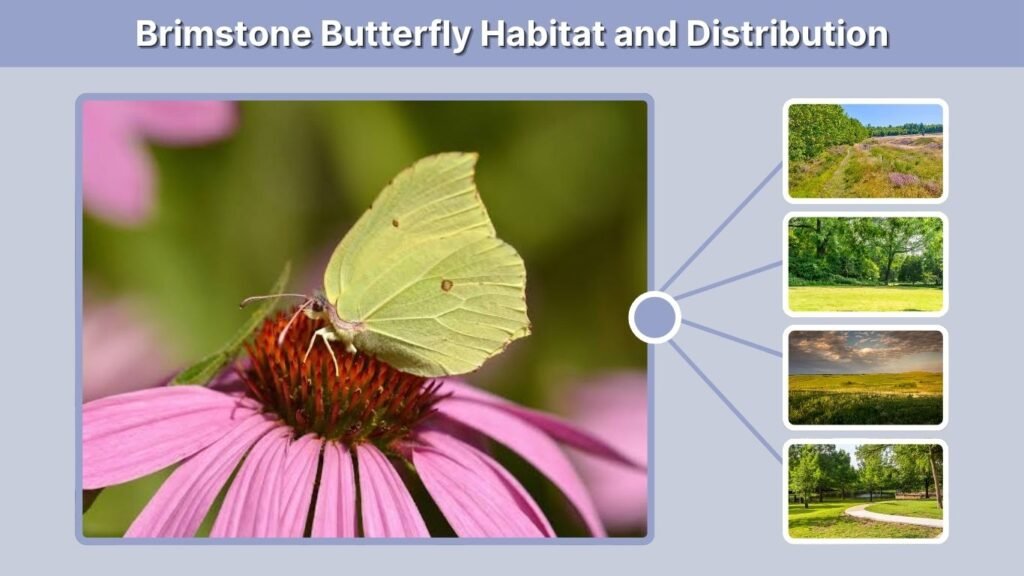 Brimstone Butterfly Habitat and Distribution